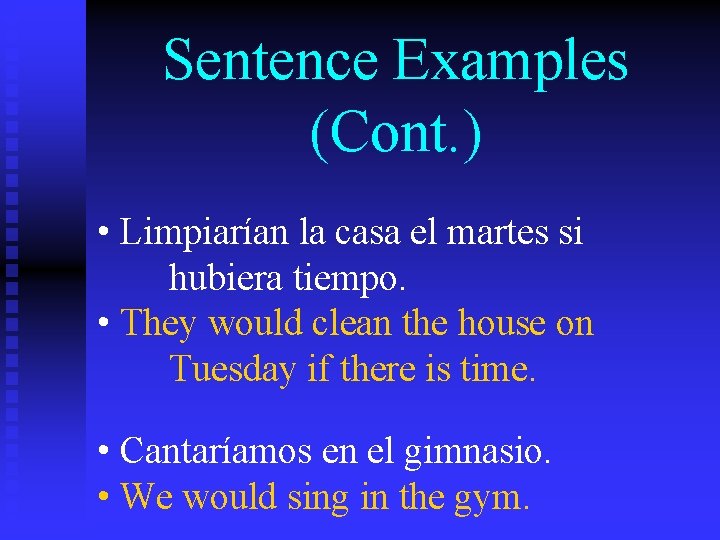 Sentence Examples (Cont.)

• Limpiarían la casa el martes si hubiera tiempo.
• They would clean the house on Tuesday if there is time.

• Cantaríamos en el gimnasio.
• We would sing in the gym.